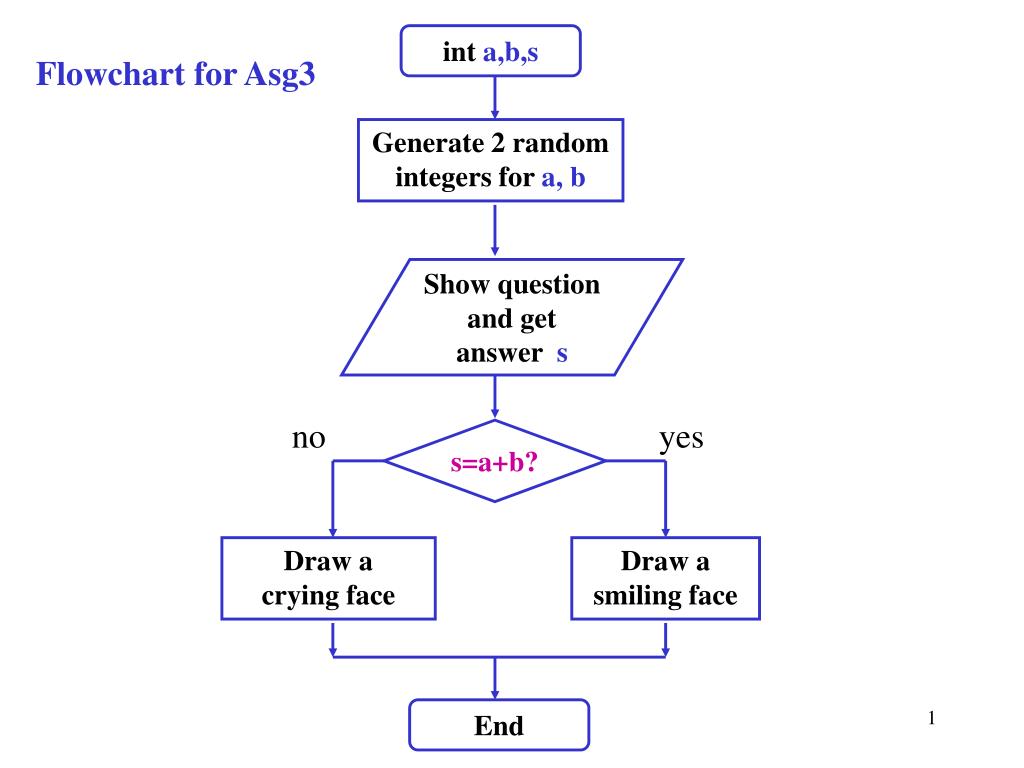 Flowchart for Asg3

int a,b,s

Generate 2 random integers for a, b

Show question and get answer s

no

s=a+b?

yes

Draw a crying face

Draw a smiling face

End

1